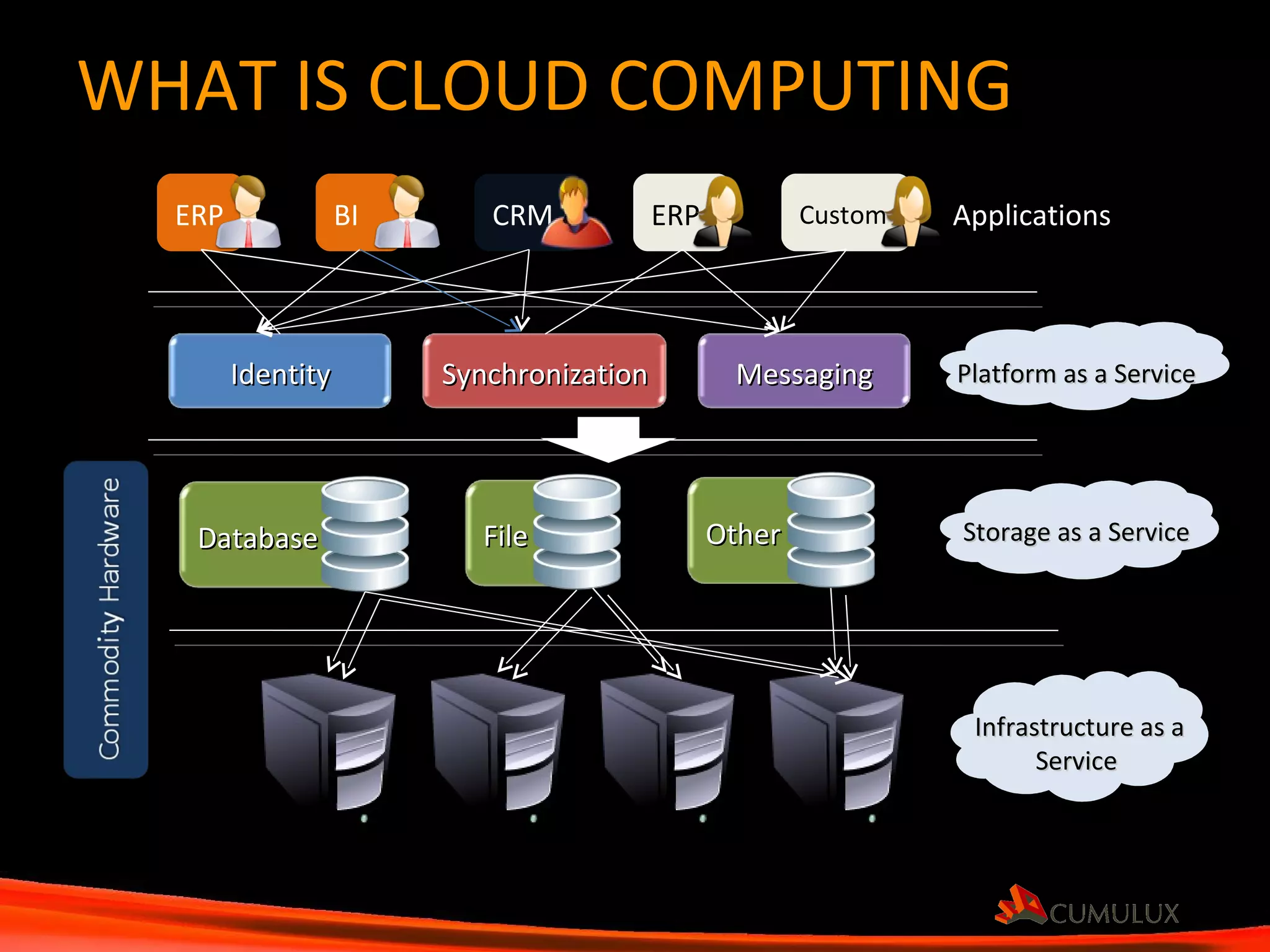 WHAT IS CLOUD COMPUTING

ERP BI CRM ERP Custom Applications

Identity Synchronization Messaging Platform as a Service

Commodity Hardware

Database File Other Storage as a Service

Infrastructure as a Service

CUMULUX